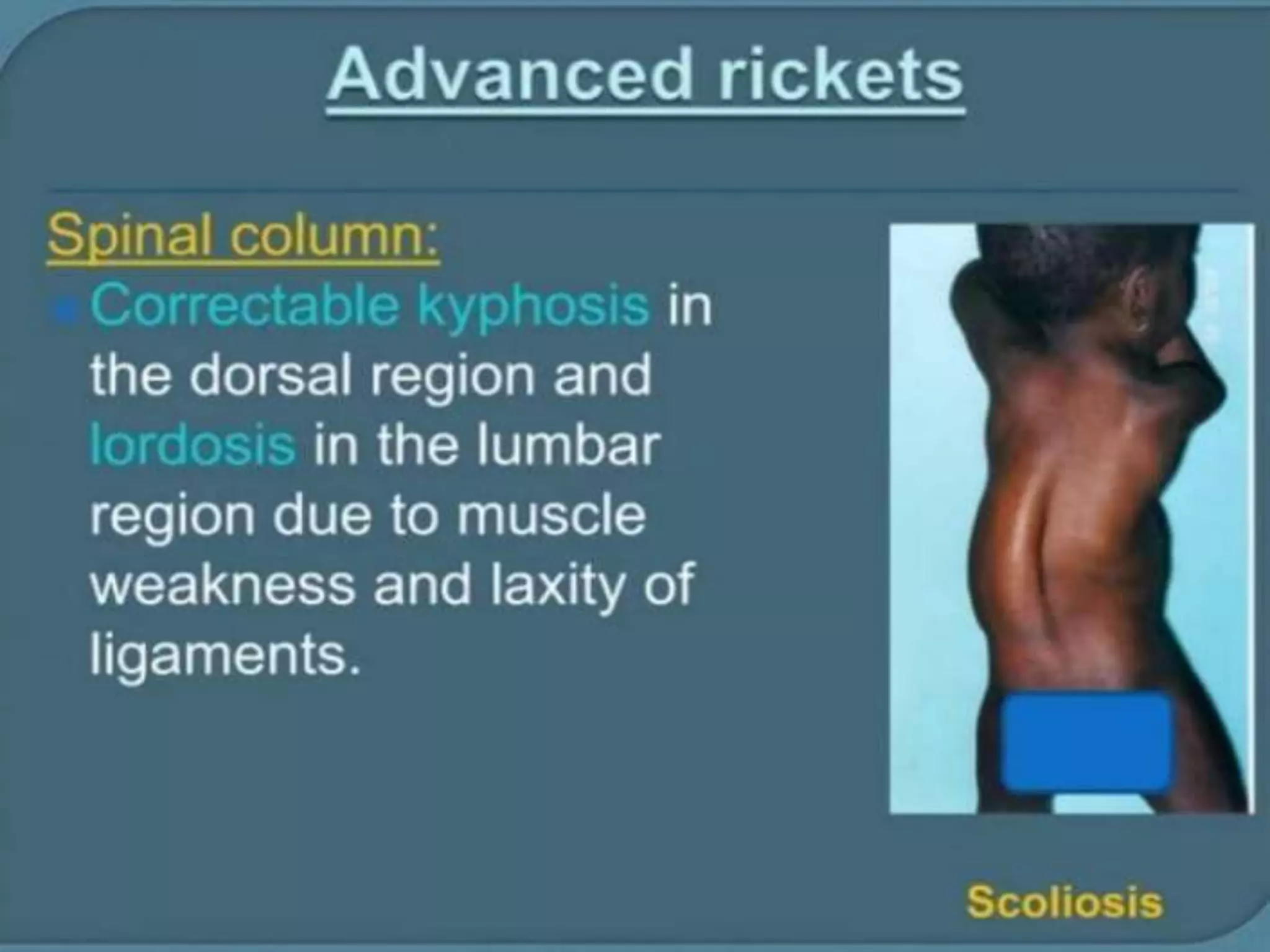 Advanced rickets

Spinal column:

Correctable kyphosis in the dorsal region and lordosis in the lumbar region due to muscle weakness and laxity of ligaments.

Scoliosis